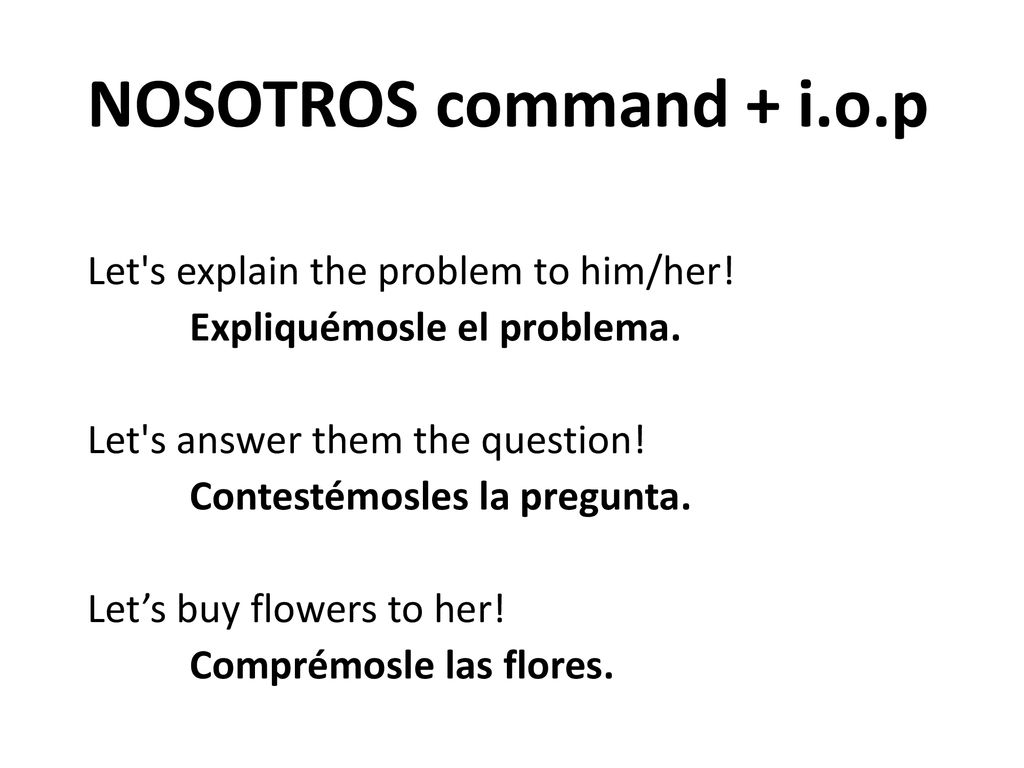 NOSOTROS command + i.o.p

Let's explain the problem to him/her!
Expliquémosle el problema.

Let's answer them the question!
Contestémosles la pregunta.

Let’s buy flowers to her!
Comprémosle las flores.